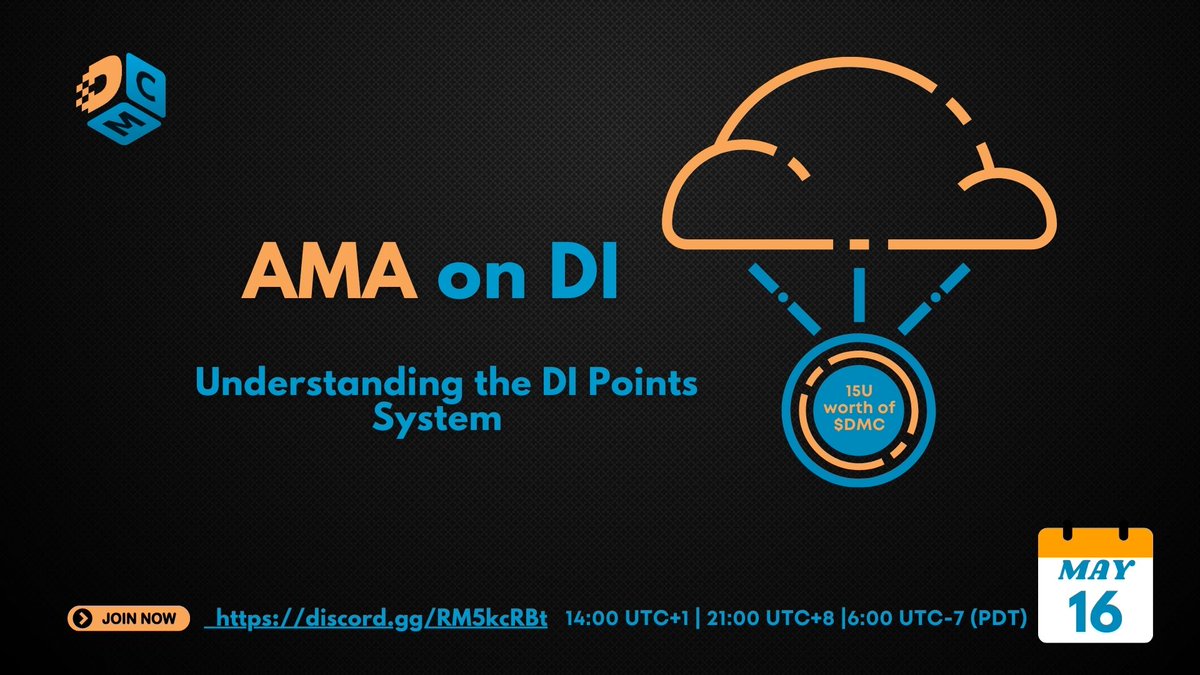 DMC

AMA on DI

Understanding the DI Points System

15U worth of $DMC

JOIN NOW https://discord.gg/RM5kcRBt 14:00 UTC+1 | 21:00 UTC+8 |6:00 UTC-7 (PDT)

MAY
16